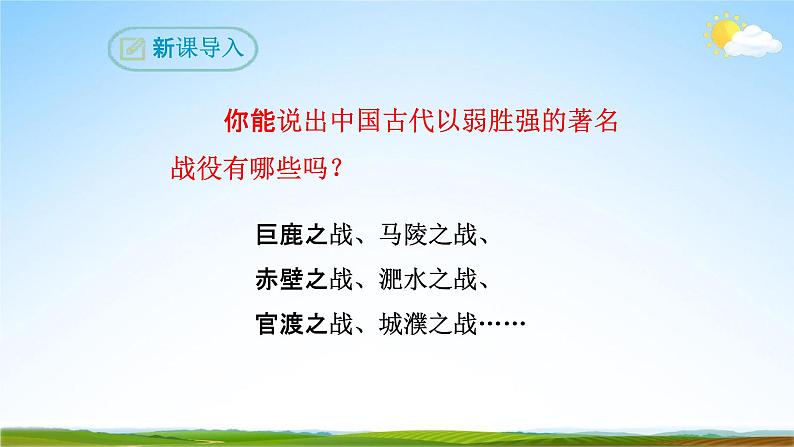 新课导入

你能说出中国古代以弱胜强的著名战役有哪些吗？

巨鹿之战、马陵之战、
赤壁之战、淝水之战、
官渡之战、城濮之战……